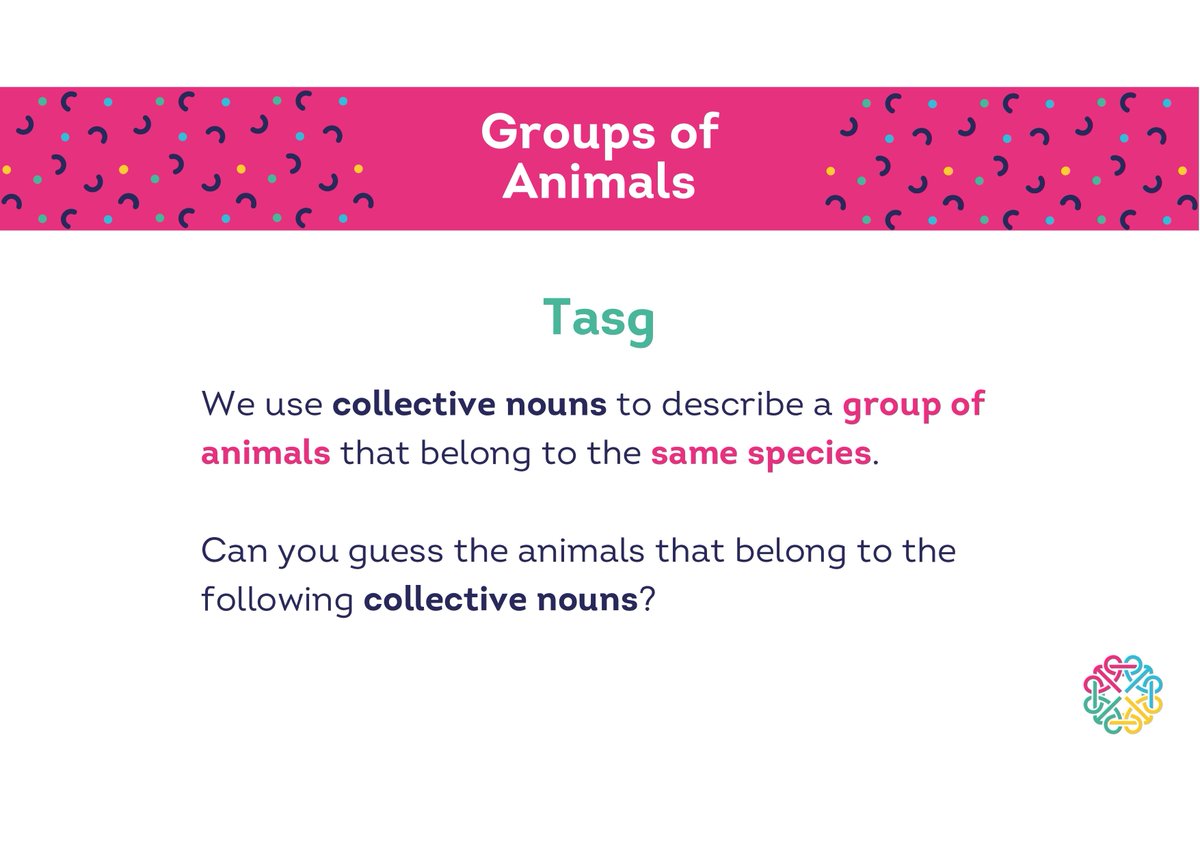 Groups of Animals

Tasg

We use collective nouns to describe a group of animals that belong to the same species.

Can you guess the animals that belong to the following collective nouns?